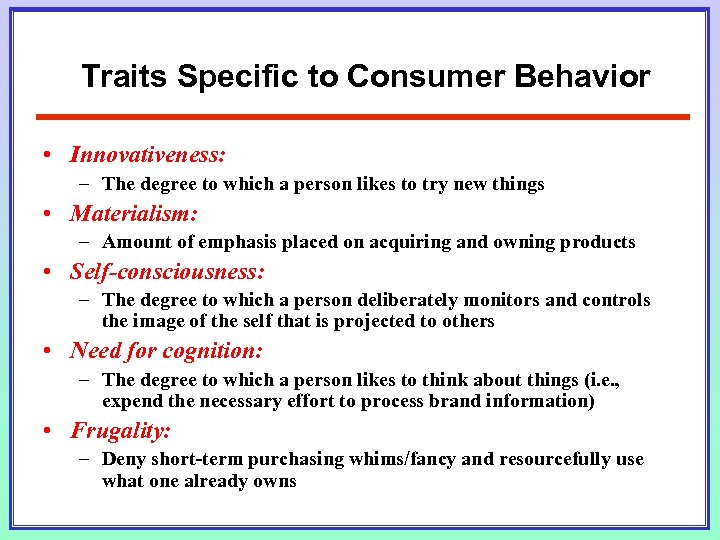 Traits Specific to Consumer Behavior

• Innovativeness:
– The degree to which a person likes to try new things

• Materialism:
– Amount of emphasis placed on acquiring and owning products

• Self-consciousness:
– The degree to which a person deliberately monitors and controls the image of the self that is projected to others

• Need for cognition:
– The degree to which a person likes to think about things (i.e., expend the necessary effort to process brand information)

• Frugality:
– Deny short-term purchasing whims/fancy and resourcefully use what one already owns